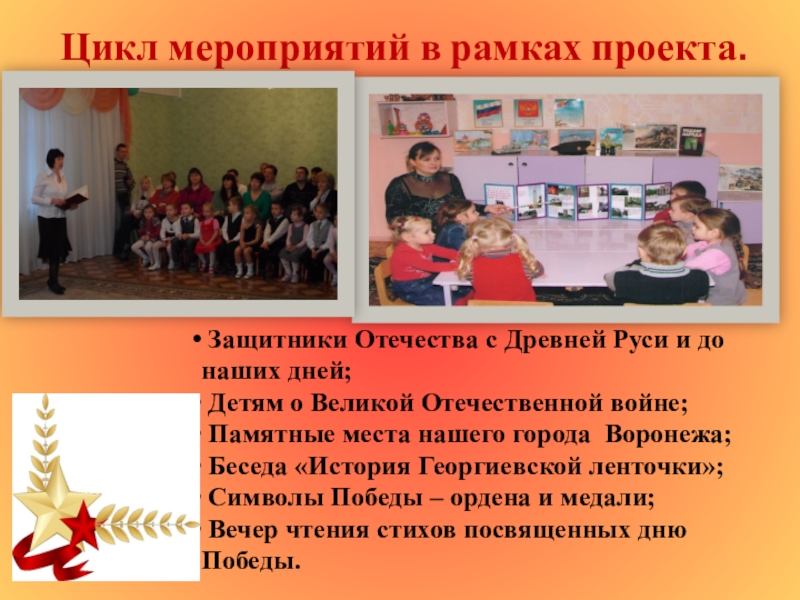 Цикл мероприятий в рамках проекта.

• Защитники Отечества с Древней Руси и до наших дней;
• Детям о Великой Отечественной войне;
• Памятные места нашего города Воронежа;
• Беседа «История Георгиевской ленточки»;
• Символы Победы – ордена и медали;
• Вечер чтения стихов посвященных дню Победы.